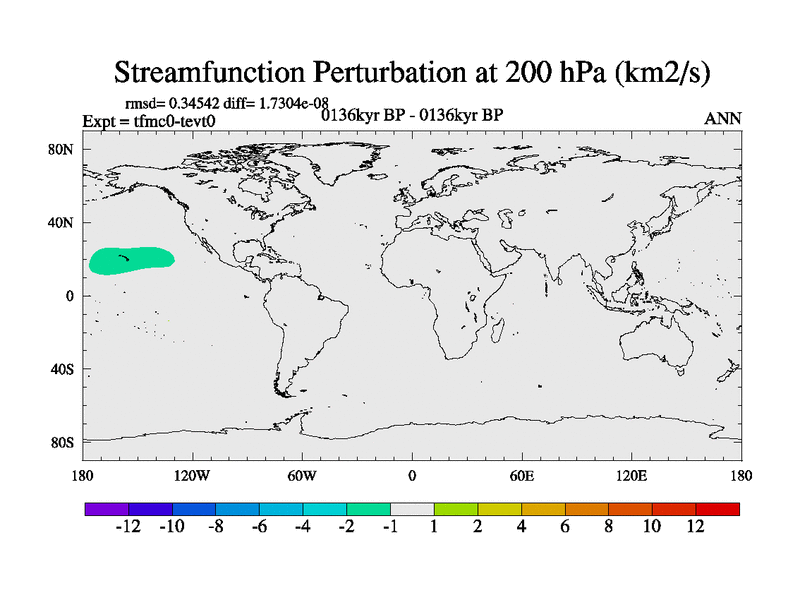 Streamfunction Perturbation at 200 hPa (km2/s)

rmsd= 0.34542 diff= 1.7304e-08
Expt = tfmc0-tevt0
0136kyr BP - 0136kyr BP
ANN

80N
40N
0
40S
80S

180 120W 60W 0 60E 120E 180

-12 -10 -8 -6 -4 -2 -1 1 2 4 6 8 10 12